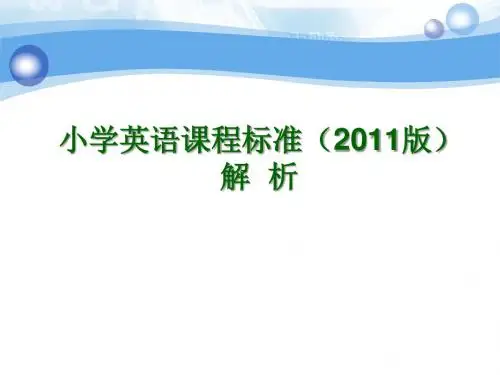 小学英语课程标准（2011版）
解 析